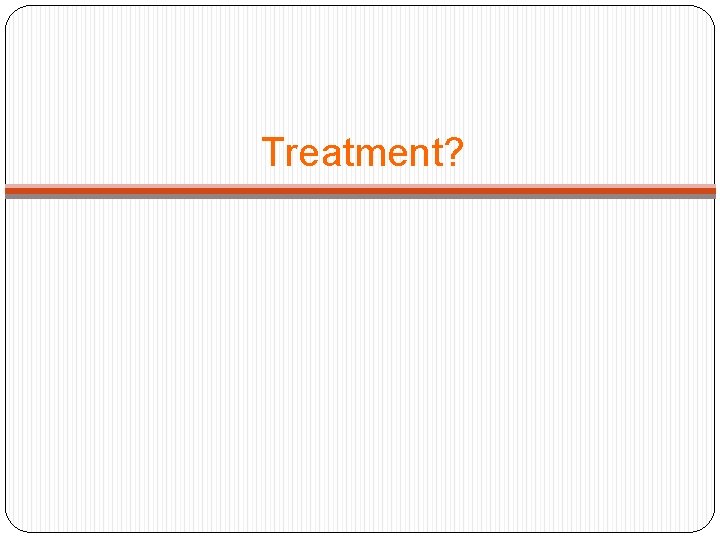 Treatment?